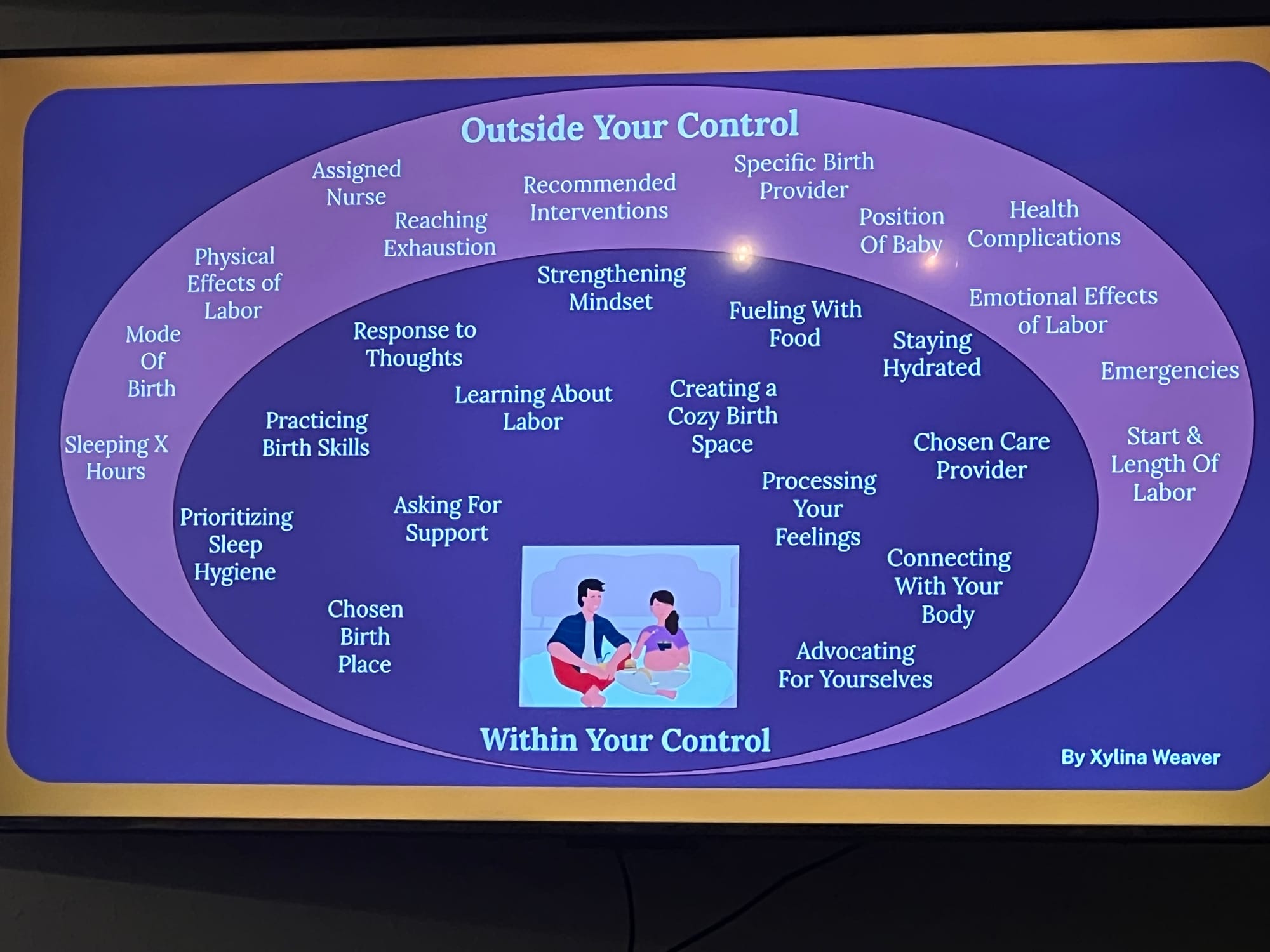 Outside Your Control

Assigned Nurse

Reaching Exhaustion

Recommended Interventions

Specific Birth Provider

Position Of Baby

Health Complications

Physical Effects of Labor

Mode Of Birth

Sleeping X Hours

Emotional Effects of Labor

Emergencies

Start & Length Of Labor

Strengthening Mindset

Response to Thoughts

Fueling With Food

Staying Hydrated

Learning About Labor

Creating a Cozy Birth Space

Practicing Birth Skills

Chosen Care Provider

Processing Your Feelings

Asking For Support

Prioritizing Sleep Hygiene

Connecting With Your Body

Chosen Birth Place

Advocating For Yourselves

Within Your Control

By Xylina Weaver